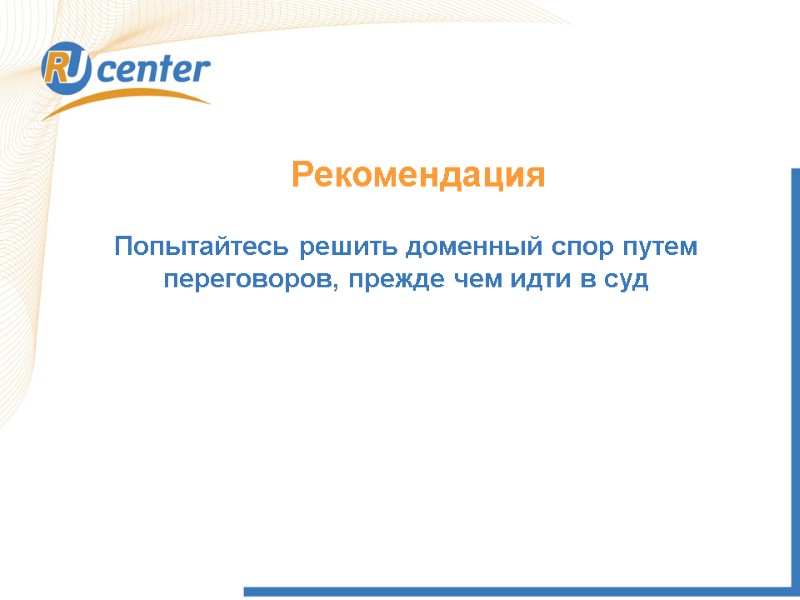 RU center

Рекомендация

Попытайтесь решить доменный спор путем переговоров, прежде чем идти в суд